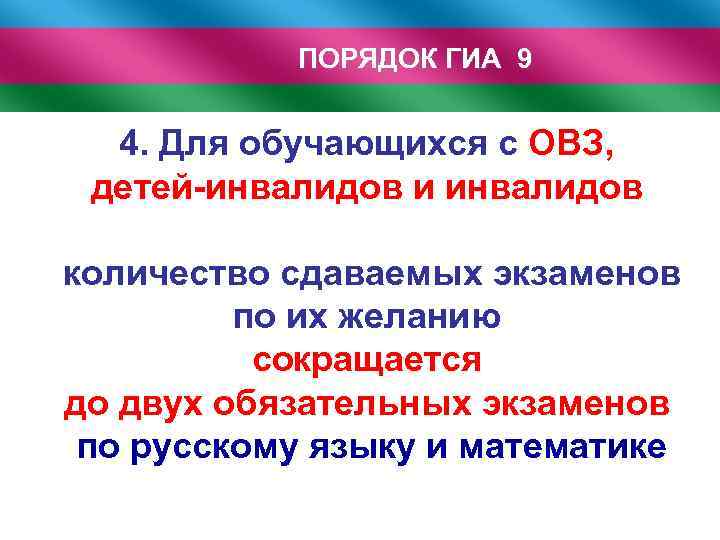 ПОРЯДОК ГИА 9

4. Для обучающихся с ОВЗ, детей-инвалидов и инвалидов

количество сдаваемых экзаменов по их желанию сокращается до двух обязательных экзаменов по русскому языку и математике